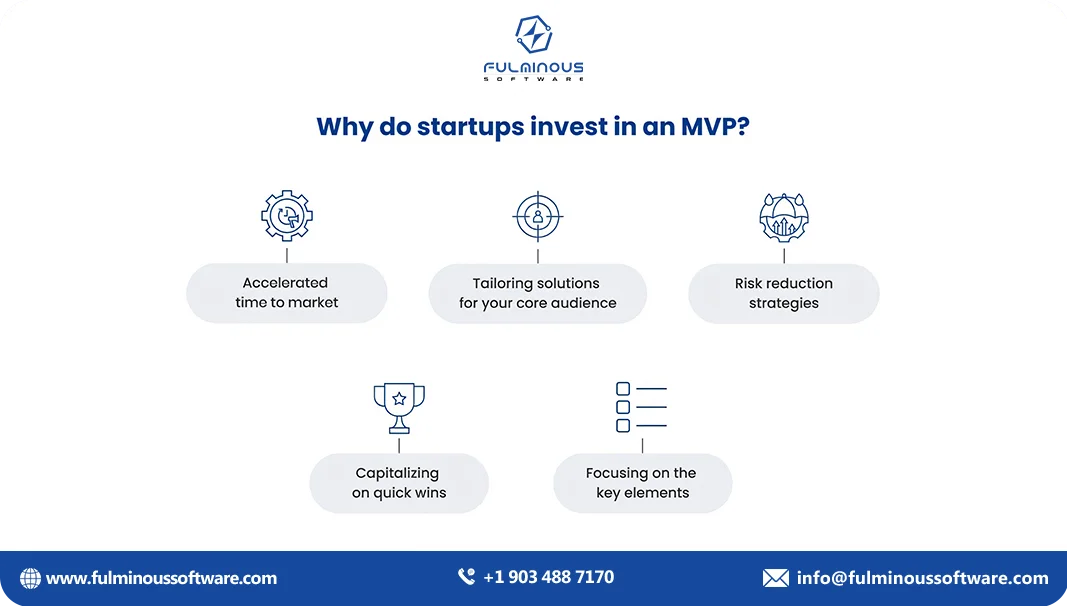 FULMINOUS
SOFTWARE

Why do startups invest in an MVP?

Accelerated time to market

Tailoring solutions for your core audience

Risk reduction strategies

Capitalizing on quick wins

Focusing on the key elements

www.fulminoussoftware.com

+1 903 488 7170

info@fulminoussoftware.com